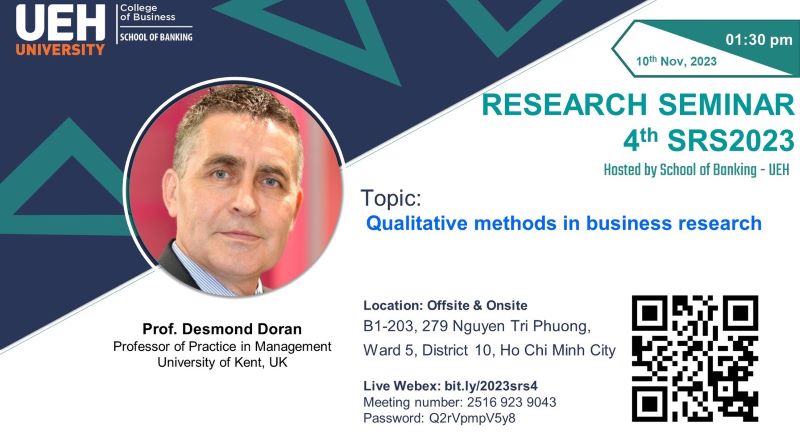 UEH UNIVERSITY
College of Business
SCHOOL OF BANKING

01:30 pm
10th Nov, 2023

RESEARCH SEMINAR
4th SRS2023
Hosted by School of Banking - UEH

Topic:
Qualitative methods in business research

Prof. Desmond Doran
Professor of Practice in Management
University of Kent, UK

Location: Offsite & Onsite
B1-203, 279 Nguyen Tri Phuong, Ward 5, District 10, Ho Chi Minh City

Live Webex: bit.ly/2023srs4
Meeting number: 2516 923 9043
Password: Q2rVpmpV5y8